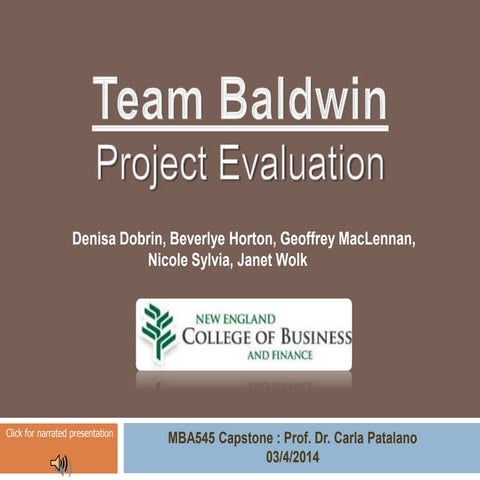 Team Baldwin

Project Evaluation

Denisa Dobrin, Beverlye Horton, Geoffrey MacLennan, Nicole Sylvia, Janet Wolk

NEW ENGLAND
COLLEGE OF BUSINESS
AND FINANCE

Click for narrated presentation

MBA545 Capstone : Prof. Dr. Carla Patalano
03/4/2014